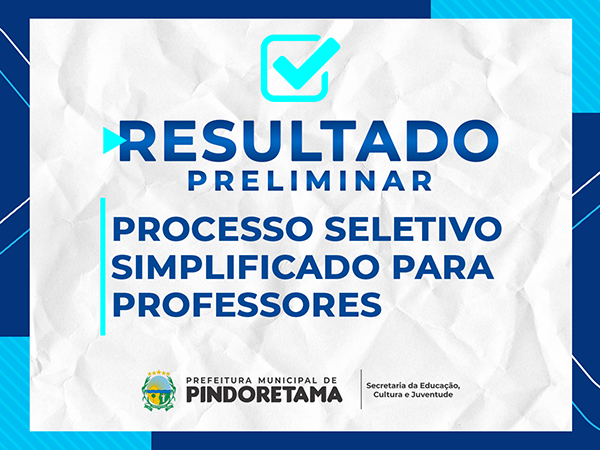 RESULTADO
PRELIMINAR

PROCESSO SELETIVO SIMPLIFICADO PARA PROFESSORES

PREFEITURA MUNICIPAL DE
PINDORETAMA

Secretaria da Educação, Cultura e Juventude